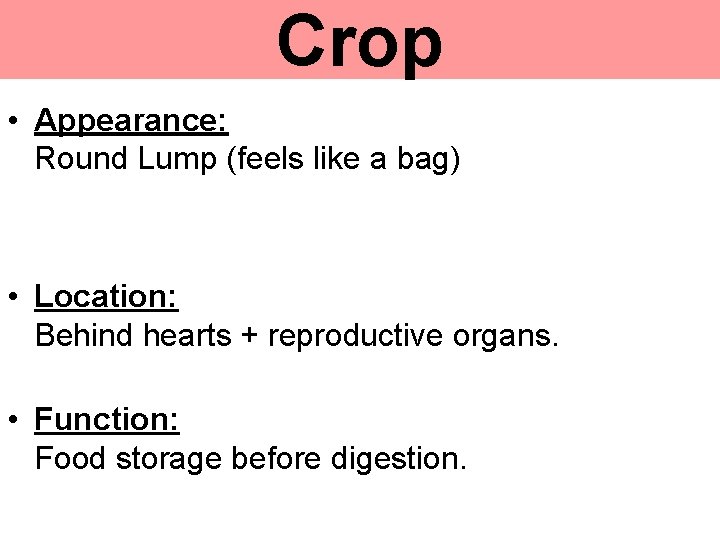 Crop

• Appearance:
Round Lump (feels like a bag)

• Location:
Behind hearts + reproductive organs.

• Function:
Food storage before digestion.